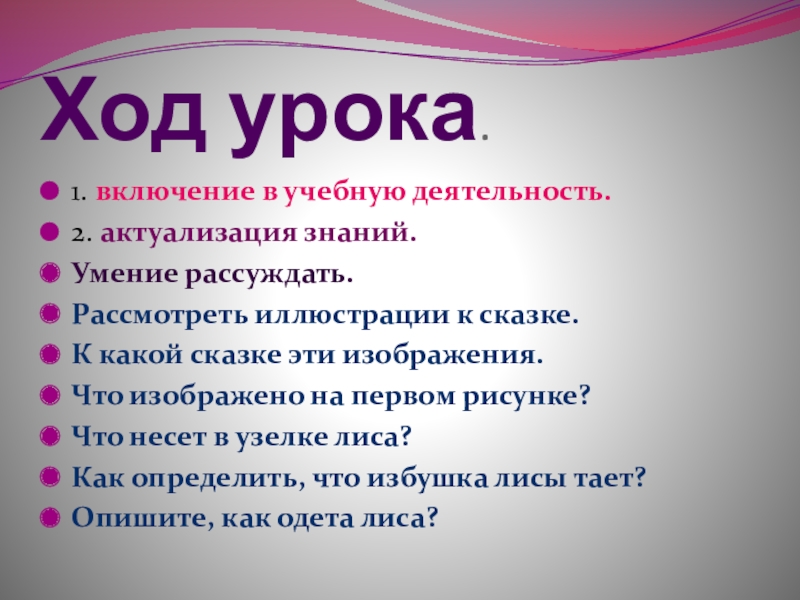 Ход урока.

1. включение в учебную деятельность.
2. актуализация знаний.
Умение рассуждать.
Рассмотреть иллюстрации к сказке.
К какой сказке эти изображения.
Что изображено на первом рисунке?
Что несет в узелке лиса?
Как определить, что избушка лисы тает?
Опишите, как одета лиса?